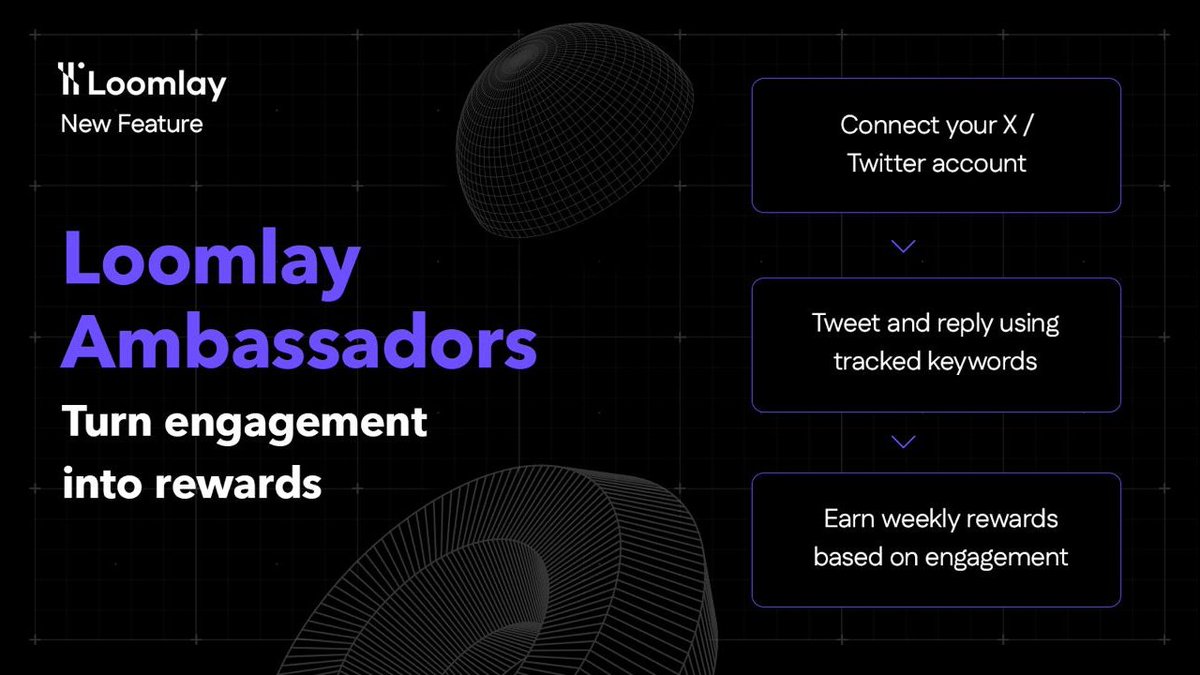 Loomlay
New Feature

Loomlay Ambassadors

Turn engagement into rewards

Connect your X / Twitter account

Tweet and reply using tracked keywords

Earn weekly rewards based on engagement